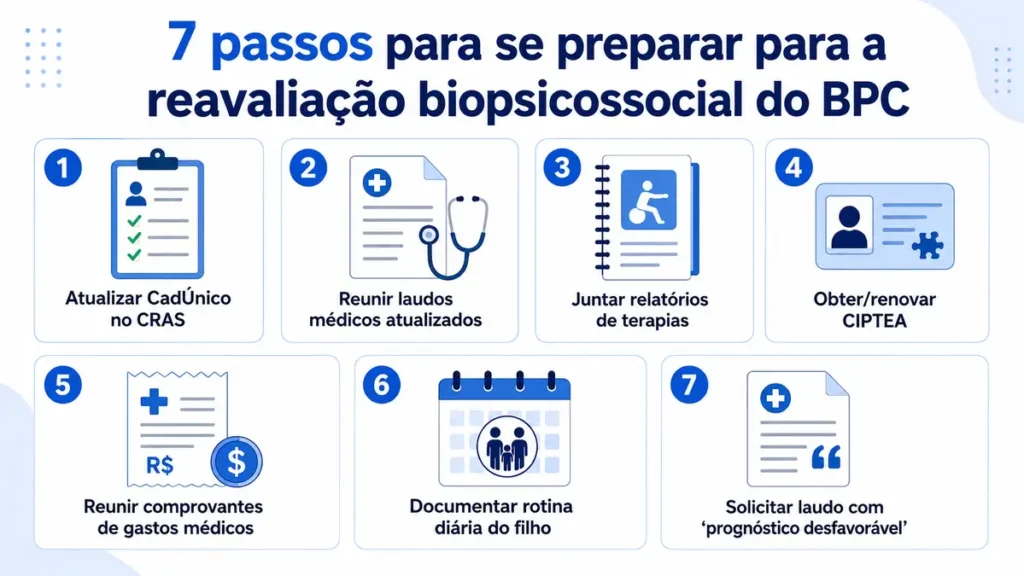 7 passos para se preparar para a reavaliação biopsicossocial do BPC

1
Atualizar CadÚnico no CRAS

2
Reunir laudos médicos atualizados

3
Juntar relatórios de terapias

4
Obter/renovar CIPTEA

5
R$
$
Reunir comprovantes de gastos médicos

6
Documentar rotina diária do filho

7
Solicitar laudo com 'prognóstico desfavorável'